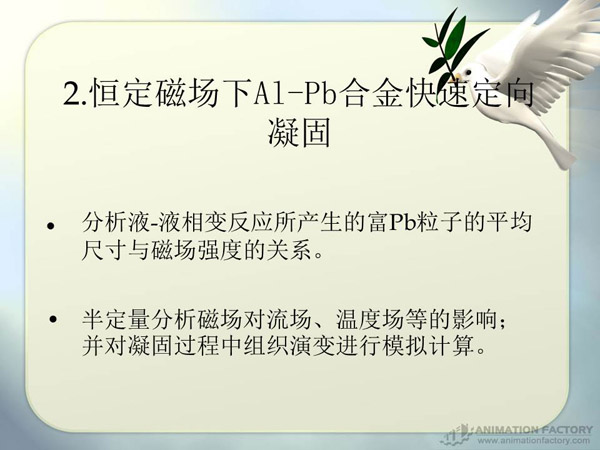 2.恒定磁场下Al-Pb合金快速定向凝固

• 分析液-液相变反应所产生的富Pb粒子的平均尺寸与磁场强度的关系。

• 半定量分析磁场对流场、温度场等的影响；并对凝固过程中组织演变进行模拟计算。

ANIMATION FACTORY
www.animationfactory.com